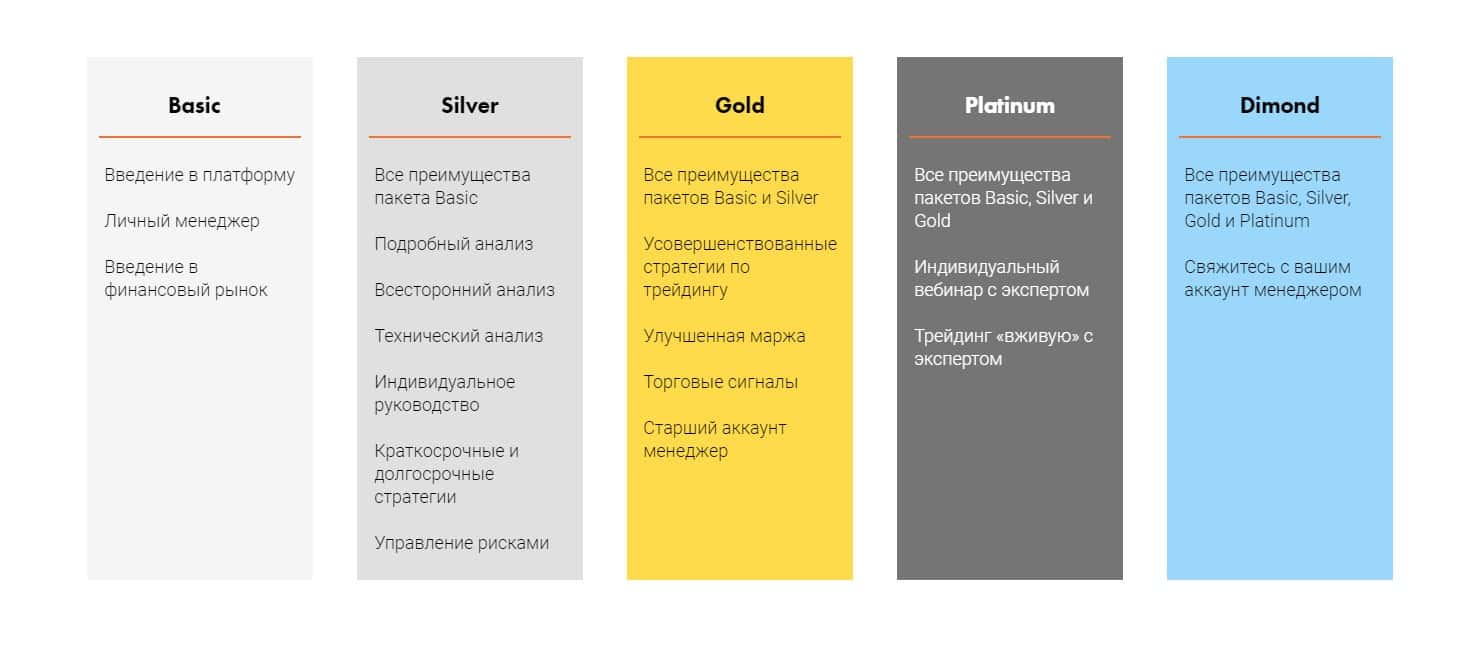 Basic

Введение в платформу

Личный менеджер

Введение в финансовый рынок

Silver

Все преимущества пакета Basic

Подробный анализ

Всесторонний анализ

Технический анализ

Индивидуальное руководство

Краткосрочные и долгосрочные стратегии

Управление рисками

Gold

Все преимущества пакетов Basic и Silver

Усовершенствованные стратегии по трейдингу

Улучшенная маржа

Торговые сигналы

Старший аккаунт менеджер

Platinum

Все преимущества пакетов Basic, Silver и Gold

Индивидуальный вебинар с экспертом

Трейдинг «вживую» с экспертом

Dimond

Все преимущества пакетов Basic, Silver, Gold и Platinum

Свяжитесь с вашим аккаунт менеджером